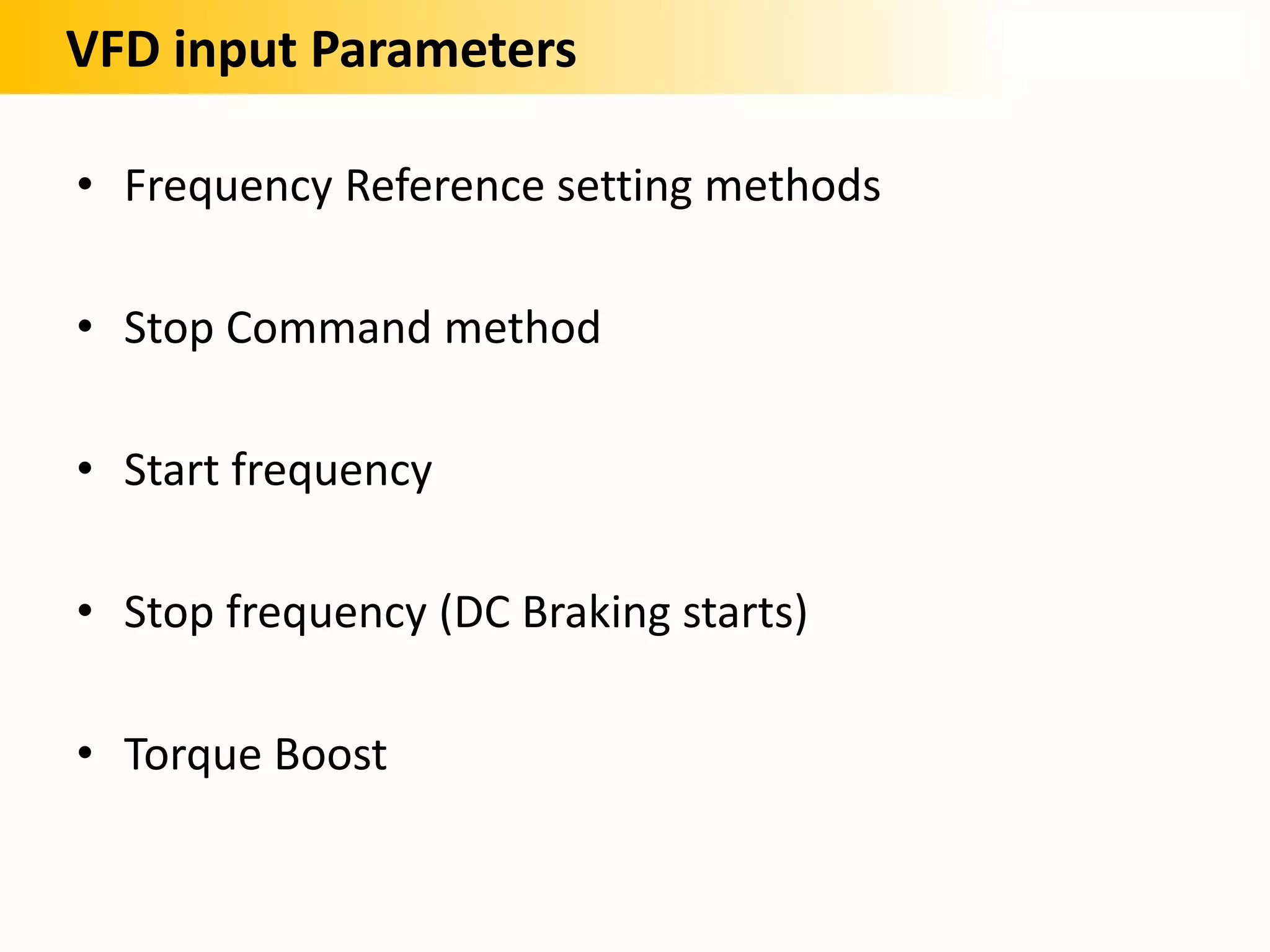 VFD input Parameters

• Frequency Reference setting methods

• Stop Command method

• Start frequency

• Stop frequency (DC Braking starts)

• Torque Boost